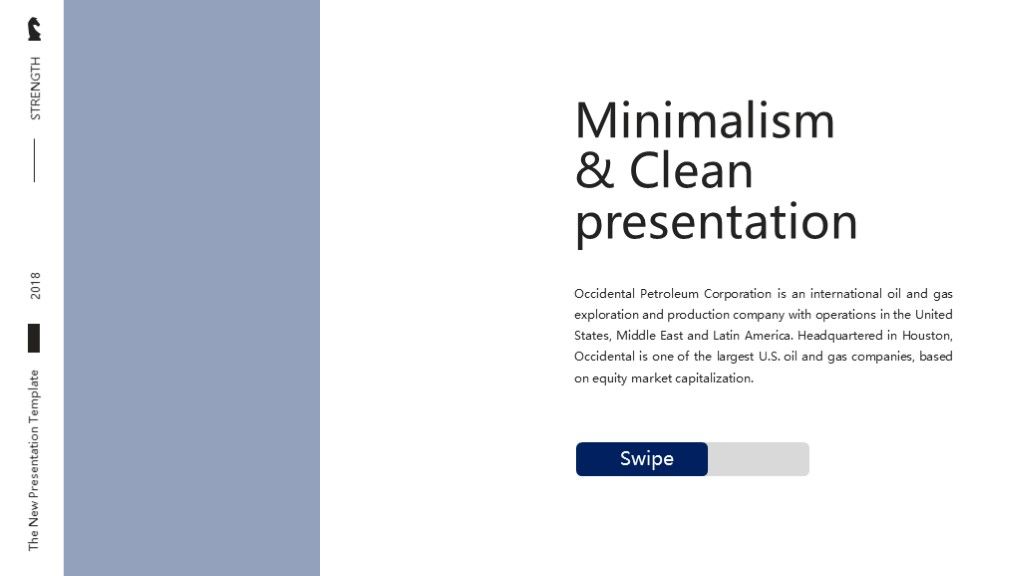 STRENGTH

2018

The New Presentation Template

Minimalism & Clean presentation

Occidental Petroleum Corporation is an international oil and gas exploration and production company with operations in the United States, Middle East and Latin America. Headquartered in Houston, Occidental is one of the largest U.S. oil and gas companies, based on equity market capitalization.

Swipe